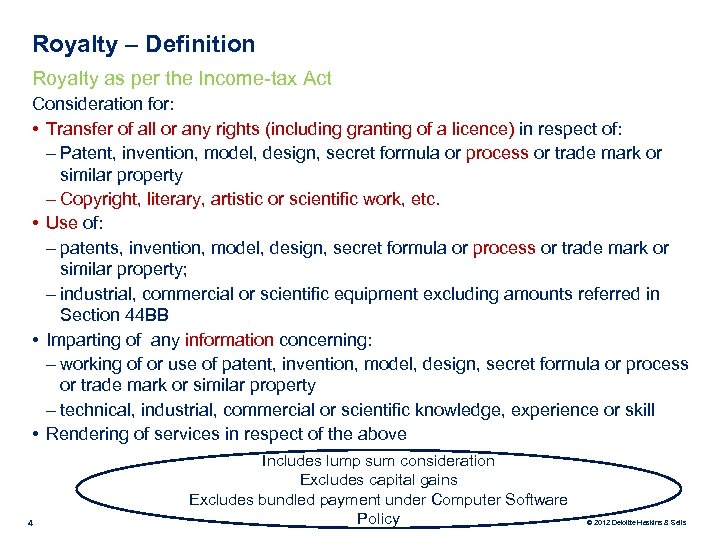 Royalty – Definition

Royalty as per the Income-tax Act

Consideration for:

• Transfer of all or any rights (including granting of a licence) in respect of:
– Patent, invention, model, design, secret formula or process or trade mark or similar property
– Copyright, literary, artistic or scientific work, etc.

• Use of:
– patents, invention, model, design, secret formula or process or trade mark or similar property;
– industrial, commercial or scientific equipment excluding amounts referred in Section 44BB

• Imparting of any information concerning:
– working of or use of patent, invention, model, design, secret formula or process or trade mark or similar property
– technical, industrial, commercial or scientific knowledge, experience or skill

• Rendering of services in respect of the above

Includes lump sum consideration
Excludes capital gains
Excludes bundled payment under Computer Software Policy

4

© 2012 Deloitte Haskins & Sells